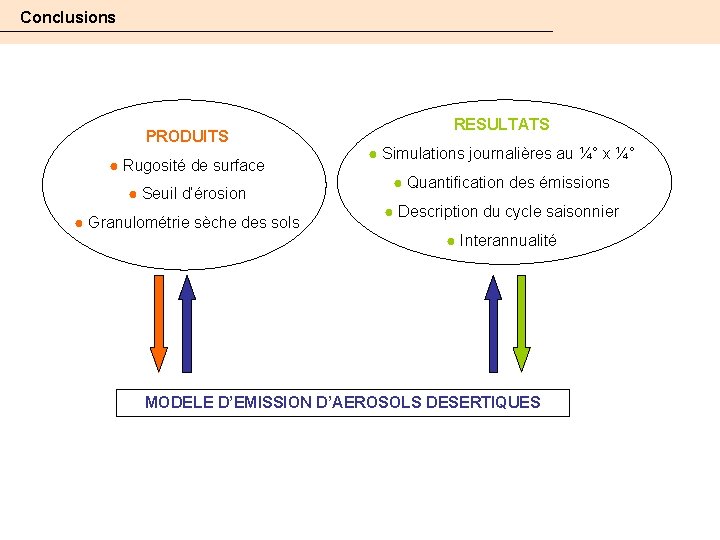 Conclusions

PRODUITS

● Rugosité de surface

● Seuil d'érosion

● Granulométrie sèche des sols

RESULTATS

● Simulations journalières au ¼° x ¼°

● Quantification des émissions

● Description du cycle saisonnier

● Interannualité

MODELE D'EMISSION D'AEROSOLS DESERTIQUES